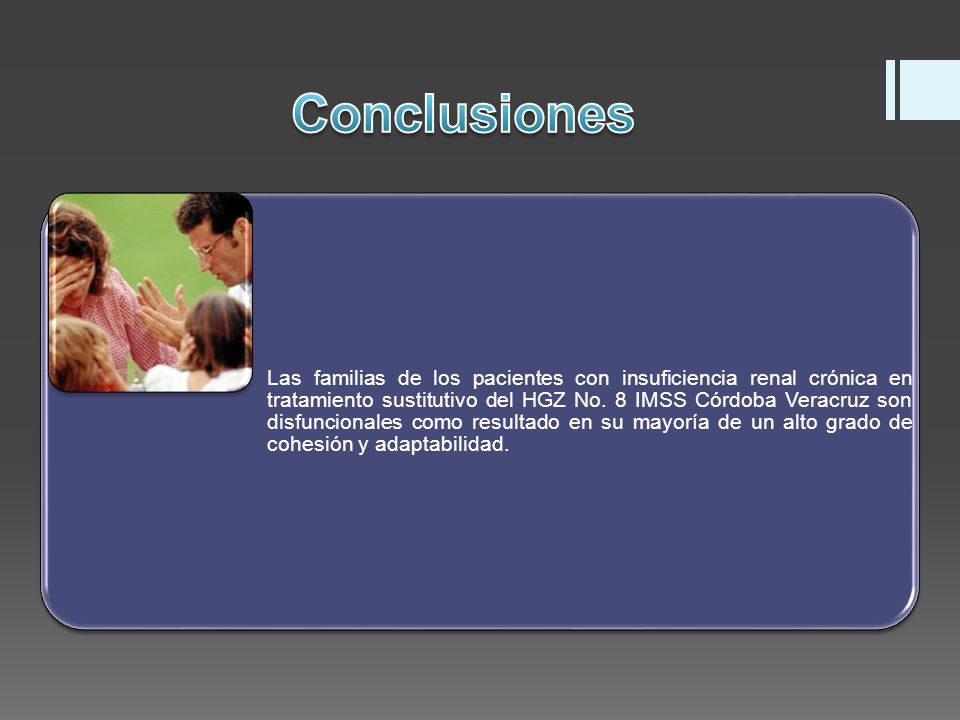 Conclusiones

Las familias de los pacientes con insuficiencia renal crónica en tratamiento sustitutivo del HGZ No. 8 IMSS Córdoba Veracruz son disfuncionales como resultado en su mayoría de un alto grado de cohesión y adaptabilidad.